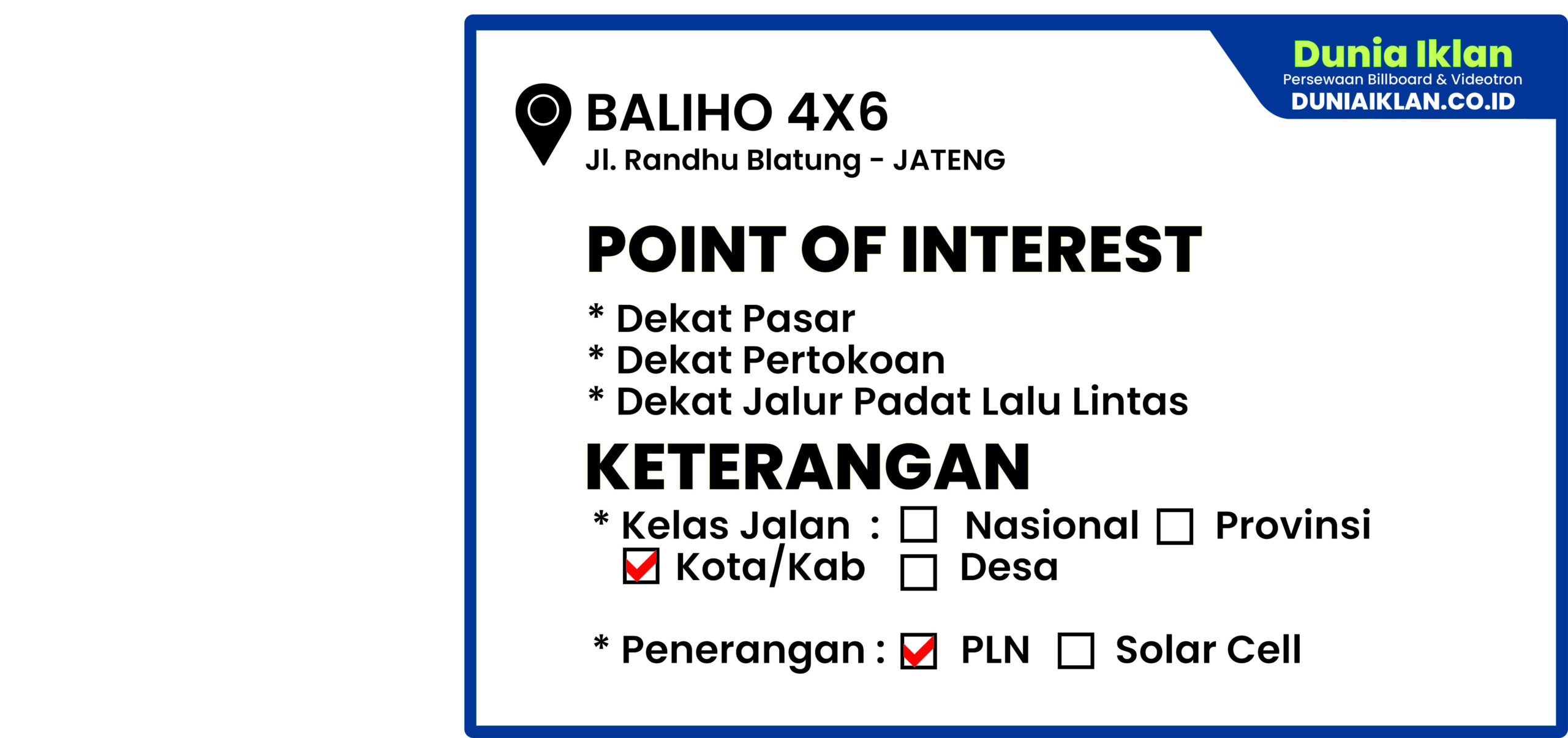 Dunia Iklan
Persewaan Billboard & Videotron
DUNIAIKLAN.CO.ID

BALIHO 4X6
Jl. Randhu Blatung - JATENG

POINT OF INTEREST
* Dekat Pasar
* Dekat Pertokoan
* Dekat Jalur Padat Lalu Lintas

KETERANGAN
* Kelas Jalan : ☐ Nasional ☐ Provinsi
☑ Kota/Kab ☐ Desa

* Penerangan : ☑ PLN ☐ Solar Cell